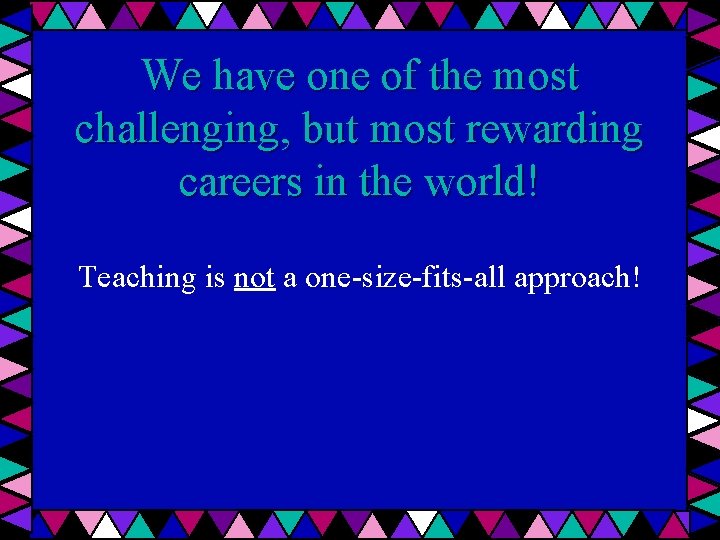 We have one of the most challenging, but most rewarding careers in the world!

Teaching is not a one-size-fits-all approach!